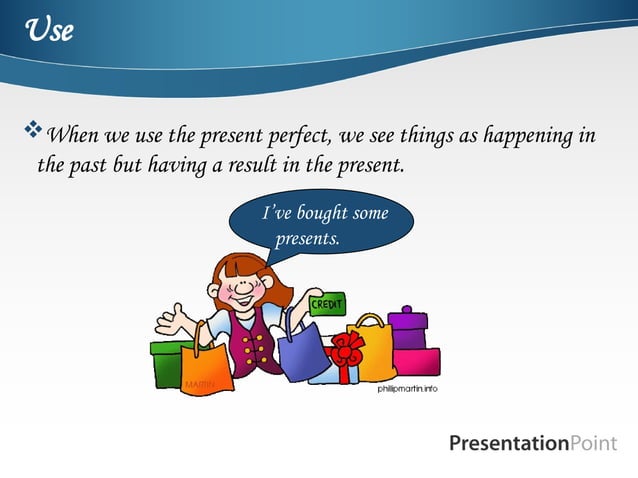 Use

❖ When we use the present perfect, we see things as happening in the past but having a result in the present.

I've bought some presents.

CREDIT

MARTIN

phillipmartin.info

PresentationPoint